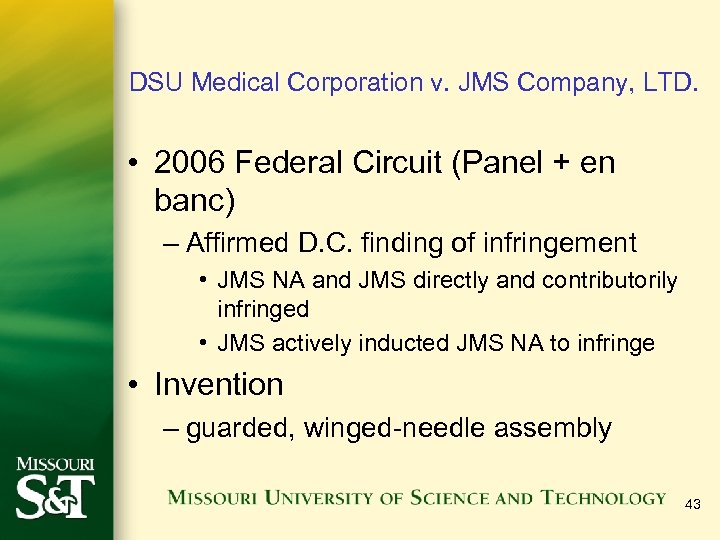 DSU Medical Corporation v. JMS Company, LTD.

• 2006 Federal Circuit (Panel + en banc)

– Affirmed D.C. finding of infringement

• JMS NA and JMS directly and contributorily infringed

• JMS actively inducted JMS NA to infringe

• Invention

– guarded, winged-needle assembly

MISSOURI S&T

MISSOURI UNIVERSITY OF SCIENCE AND TECHNOLOGY

43